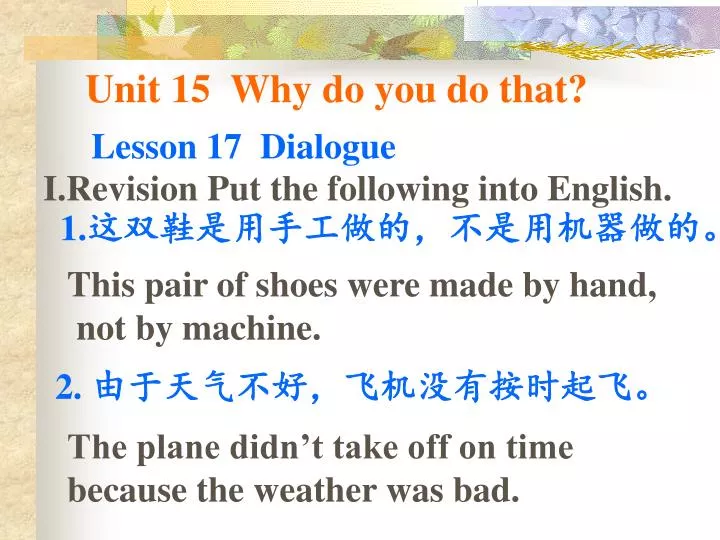 Unit 15 Why do you do that?

Lesson 17 Dialogue

I.Revision Put the following into English.

1.这双鞋是用手工做的，不是用机器做的。

This pair of shoes were made by hand, not by machine.

2. 由于天气不好，飞机没有按时起飞。

The plane didn’t take off on time because the weather was bad.